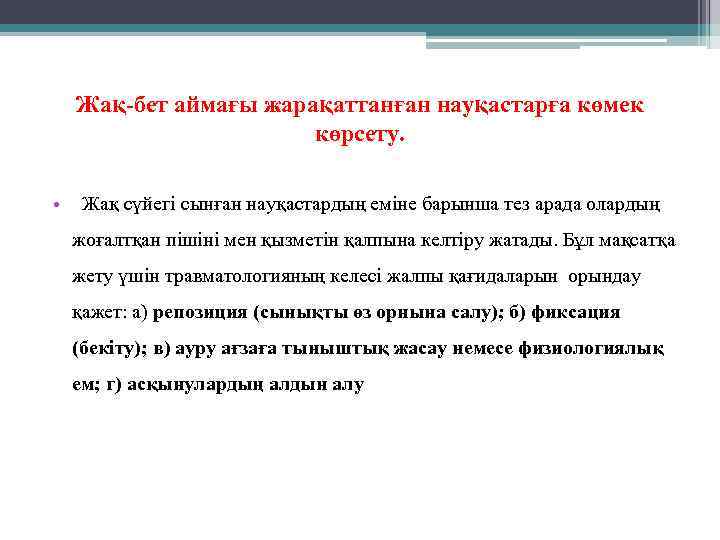 Жақ-бет аймағы жарақаттанған науқастарға көмек көрсету.

• Жақ сүйегі сынған науқастардың еміне барынша тез арада олардың жоғалтқан пішіні мен қызметін қалпына келтіру жатады. Бұл мақсатқа жету үшін травматологияның келесі жалпы қағидаларын орындау қажет: а) репозиция (сынықты өз орнына салу); б) фиксация (бекіту); в) ауру ағзаға тыныштық жасау немесе физиологиялық ем; г) асқынулардың алдын алу